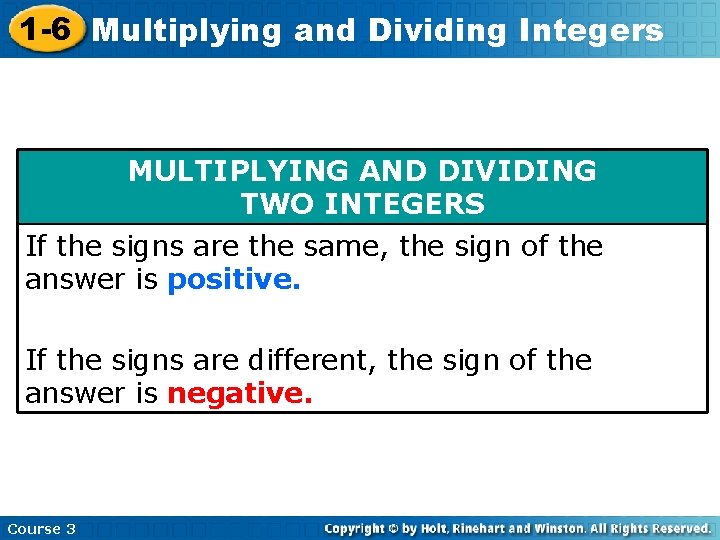 1-6 Multiplying and Dividing Integers

MULTIPLYING AND DIVIDING TWO INTEGERS

If the signs are the same, the sign of the answer is positive.

If the signs are different, the sign of the answer is negative.

Course 3

Copyright © by Holt, Rinehart and Winston. All Rights Reserved.